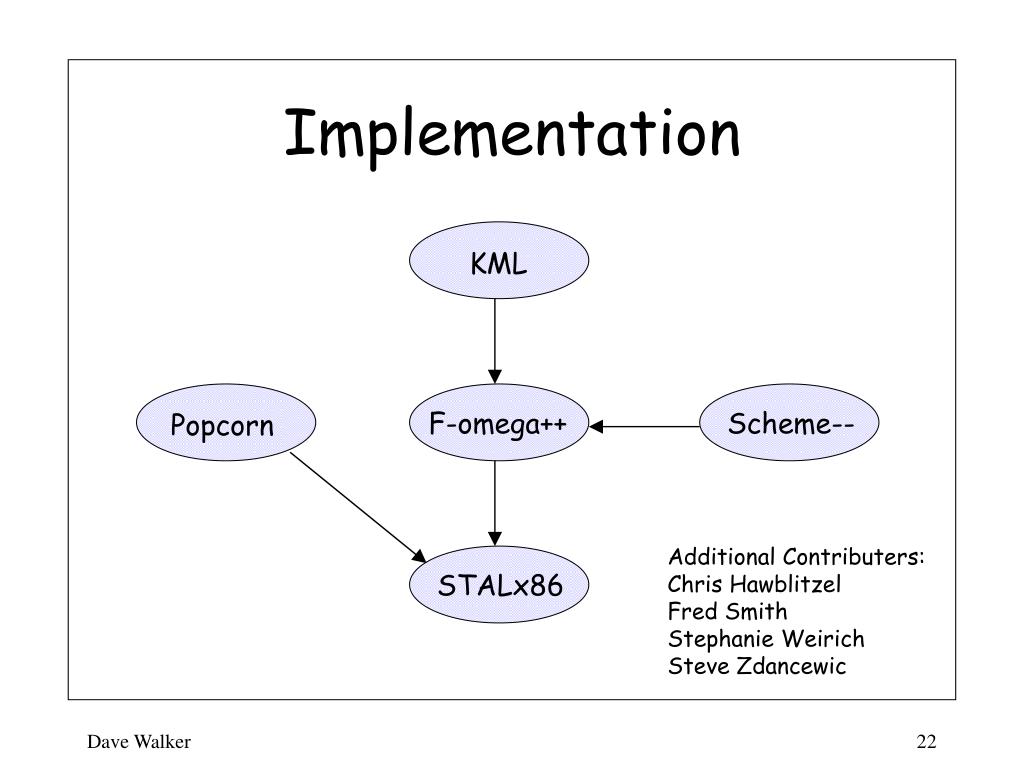 Implementation

KML

Popcorn

F-omega++

Scheme--

STALx86

Additional Contributers:
Chris Hawblitzel
Fred Smith
Stephanie Weirich
Steve Zdancewic

Dave Walker

22